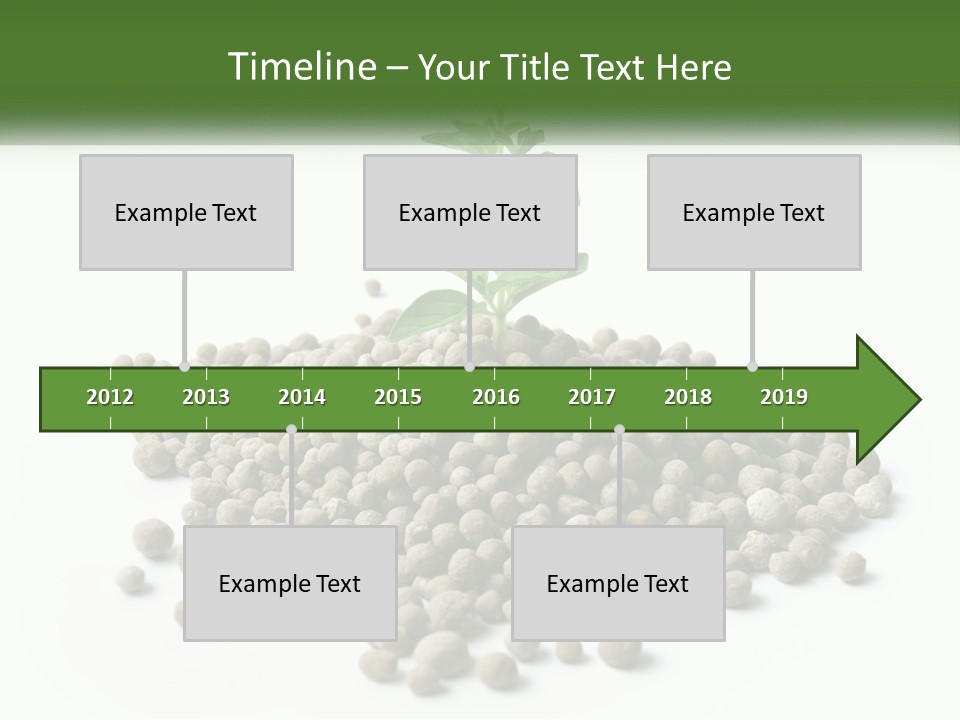 Timeline – Your Title Text Here

Example Text

Example Text

Example Text

2012 2013 2014 2015 2016 2017 2018 2019

Example Text

Example Text